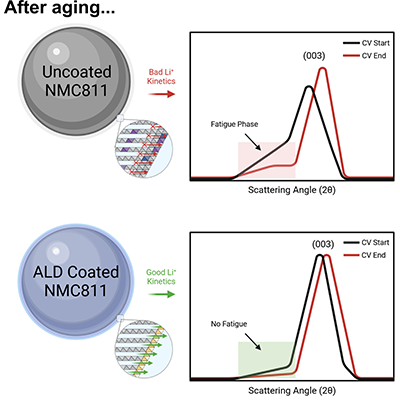 After aging...

Uncoated NMC811

Bad $Li^+$ Kinetics

CV Start
CV End

(003)

Fatigue Phase

Scattering Angle (2θ)

ALD Coated NMC811

Good $Li^+$ Kinetics

CV Start
CV End

(003)

No Fatigue

Scattering Angle (2θ)